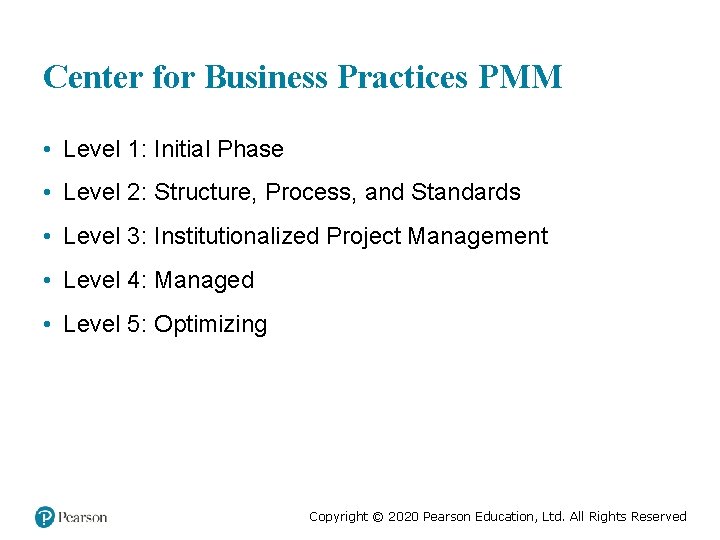 Center for Business Practices PMM

• Level 1: Initial Phase
• Level 2: Structure, Process, and Standards
• Level 3: Institutionalized Project Management
• Level 4: Managed
• Level 5: Optimizing

Pearson

Copyright © 2020 Pearson Education, Ltd. All Rights Reserved